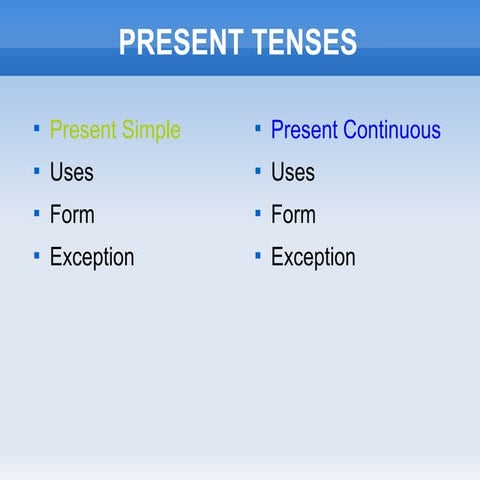 PRESENT TENSES

- Present Simple
- Uses
- Form
- Exception

- Present Continuous
- Uses
- Form
- Exception